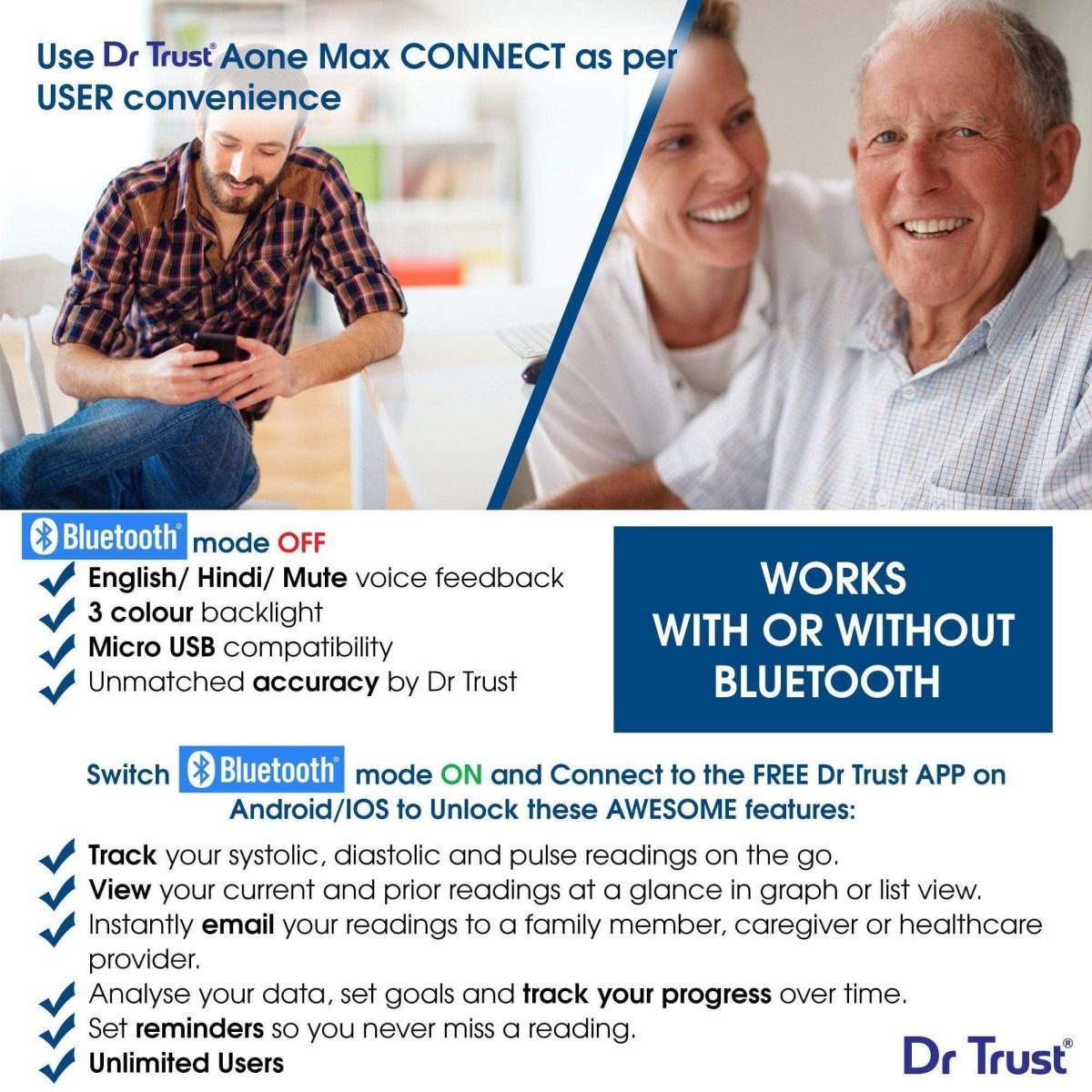 Use Dr Trust® Aone Max CONNECT as per USER convenience

Bluetooth® mode OFF
English/ Hindi/ Mute voice feedback
3 colour backlight
Micro USB compatibility
Unmatched accuracy by Dr Trust

WORKS WITH OR WITHOUT BLUETOOTH

Switch Bluetooth® mode ON and Connect to the FREE Dr Trust APP on Android/IOS to Unlock these AWESOME features:

Track your systolic, diastolic and pulse readings on the go.
View your current and prior readings at a glance in graph or list view.
Instantly email your readings to a family member, caregiver or healthcare provider.
Analyse your data, set goals and track your progress over time.
Set reminders so you never miss a reading.
Unlimited Users

Dr Trust®